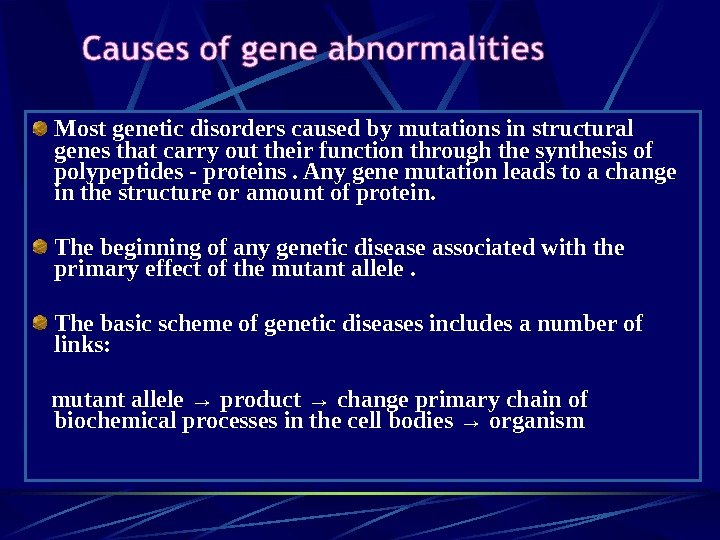 Causes of gene abnormalities

Most genetic disorders caused by mutations in structural genes that carry out their function through the synthesis of polypeptides - proteins . Any gene mutation leads to a change in the structure or amount of protein.

The beginning of any genetic disease associated with the primary effect of the mutant allele .

The basic scheme of genetic diseases includes a number of links:

mutant allele → product → change primary chain of biochemical processes in the cell bodies → organism